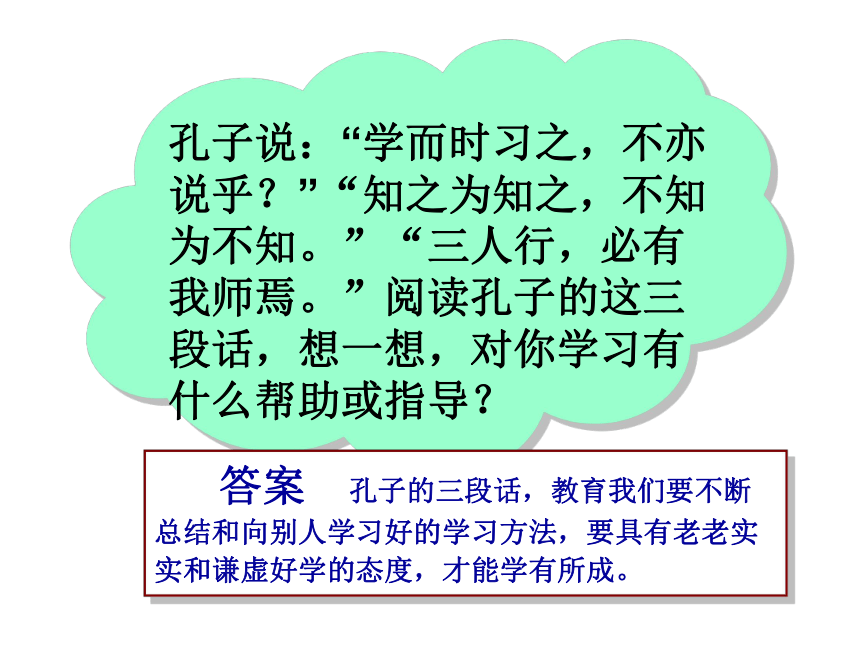 孔子说：“学而时习之，不亦说乎？”“知之为知之，不知为不知。”“三人行，必有我师焉。”阅读孔子的这三段话，想一想，对你学习有什么帮助或指导？

答案 孔子的三段话，教育我们要不断总结和向别人学习好的学习方法，要具有老老实实和谦虚好学的态度，才能学有所成。